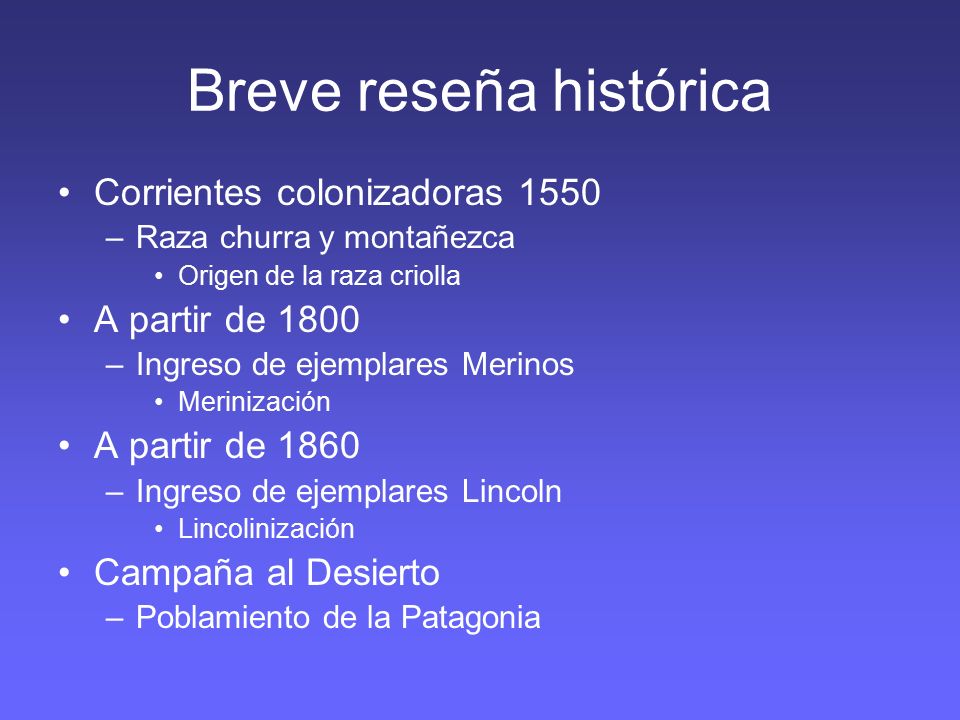 Breve reseña histórica

• Corrientes colonizadoras 1550
  – Raza churra y montañezca
    • Origen de la raza criolla
• A partir de 1800
  – Ingreso de ejemplares Merinos
    • Merinización
• A partir de 1860
  – Ingreso de ejemplares Lincoln
    • Lincolinización
• Campaña al Desierto
  – Poblamiento de la Patagonia